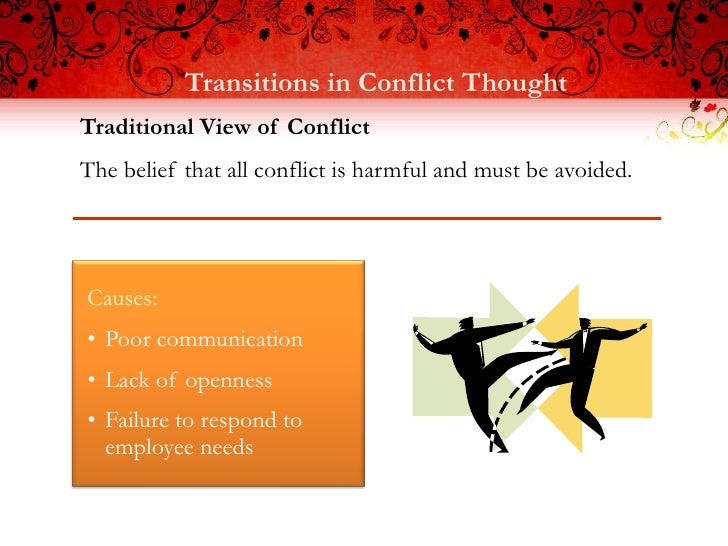 Transitions in Conflict Thought

Traditional View of Conflict

The belief that all conflict is harmful and must be avoided.

Causes:

• Poor communication

• Lack of openness

• Failure to respond to employee needs